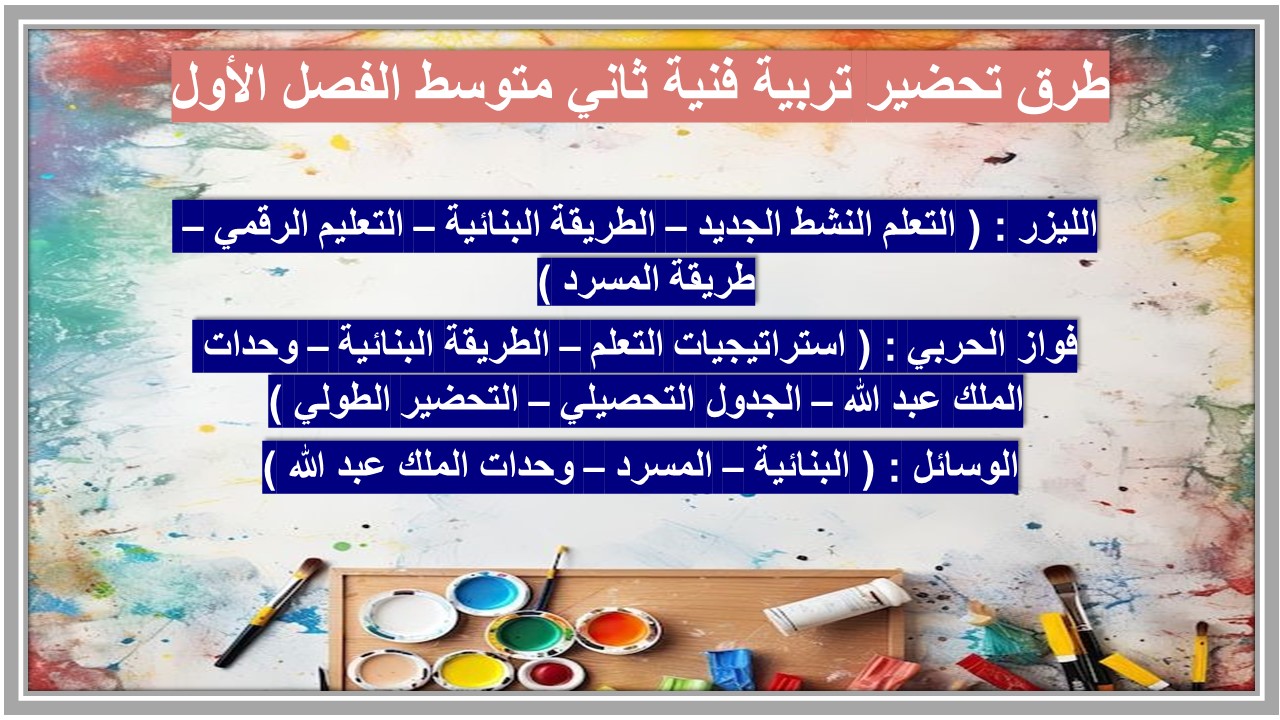 طرق تحضير تربية فنية ثاني متوسط الفصل الأول

الليزر : ( التعلم النشط الجديد – الطريقة البنائية – التعليم الرقمي – طريقة المسرد )

فواز الحربي : ( استراتيجيات التعلم – الطريقة البنائية – وحدات الملك عبد الله – الجدول التحصيلي – التحضير الطولي )

الوسائل : ( البنائية – المسرد – وحدات الملك عبد الله )